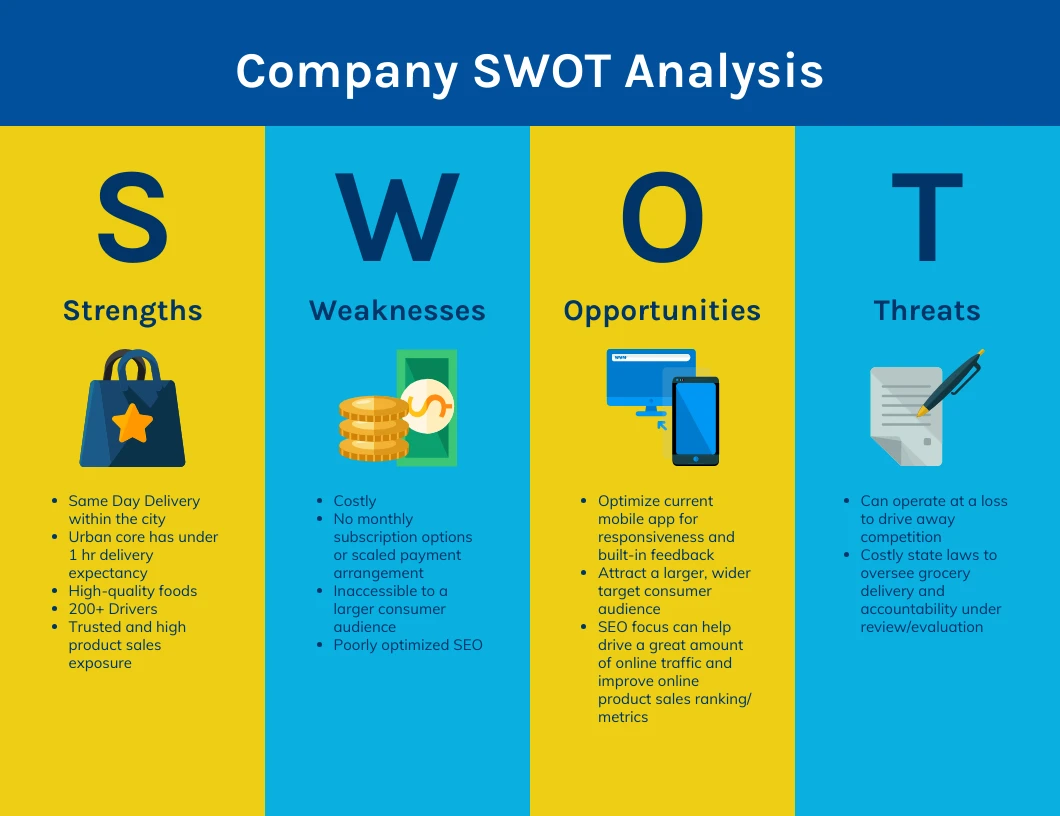 Company SWOT Analysis

S

Strengths

- Same Day Delivery within the city
- Urban core has under 1 hr delivery expectancy
- High-quality foods
- 200+ Drivers
- Trusted and high product sales exposure

W

Weaknesses

- Costly
- No monthly subscription options or scaled payment arrangement
- Inaccessible to a larger consumer audience
- Poorly optimized SEO

O

Opportunities

www

- Optimize current mobile app for responsiveness and built-in feedback
- Attract a larger, wider target consumer audience
- SEO focus can help drive a great amount of online traffic and improve online product sales ranking/ metrics

T

Threats

- Can operate at a loss to drive away competition
- Costly state laws to oversee grocery delivery and accountability under review/evaluation